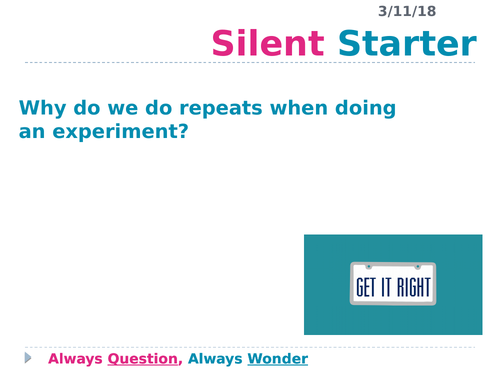 3/11/18

Silent Starter

Why do we do repeats when doing an experiment?

GET IT RIGHT

Always Question, Always Wonder